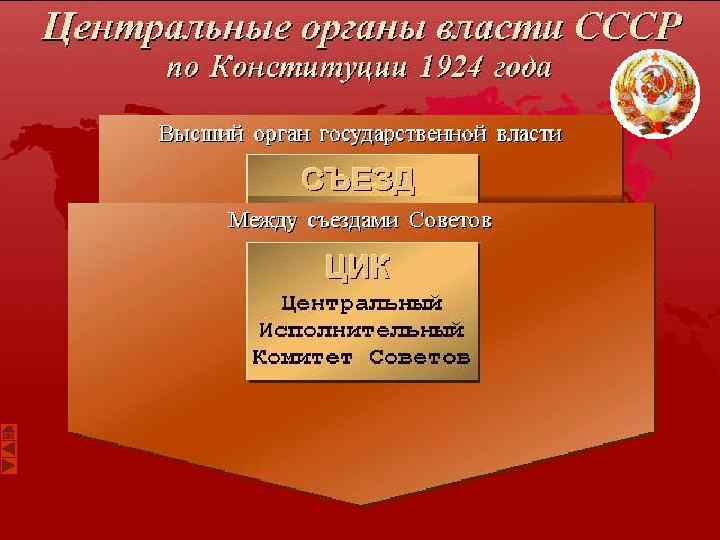 Центральные органы власти СССР
по Конституции 1924 года

Высший орган государственной власти

СЪЕЗД

Между съездами Советов

ЦИК

Центральный Исполнительный Комитет Советов